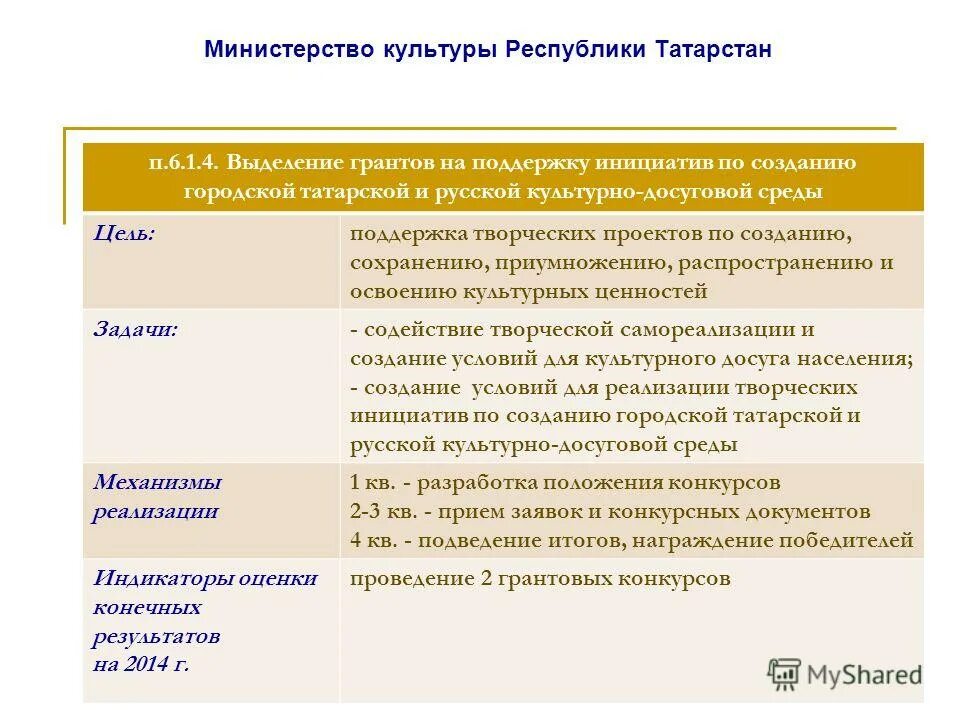 Министерство культуры Республики Татарстан

| п.6.1.4. Выделение грантов на поддержку инициатив по созданию городской татарской и русской культурно-досуговой среды | |
|---|---|
| Цель: | поддержка творческих проектов по созданию, сохранению, приумножению, распространению и освоению культурных ценностей |
| Задачи: | - содействие творческой самореализации и создание условий для культурного досуга населения; - создание условий для реализации творческих инициатив по созданию городской татарской и русской культурно-досуговой среды |
| Механизмы реализации | 1 кв. - разработка положения конкурсов 2-3 кв. - прием заявок и конкурсных документов 4 кв. - подведение итогов, награждение победителей |
| Индикаторы оценки конечных результатов на 2014 г. | проведение 2 грантовых конкурсов |

MyShared